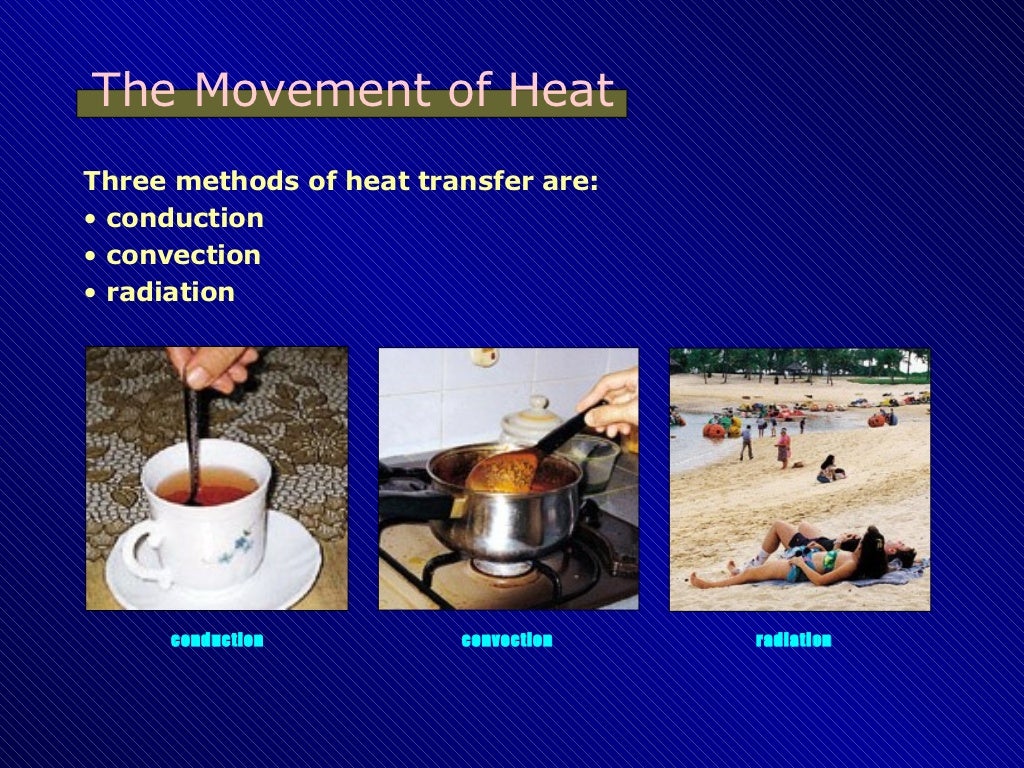 The Movement of Heat

Three methods of heat transfer are:
• conduction
• convection
• radiation

conduction

convection

radiation